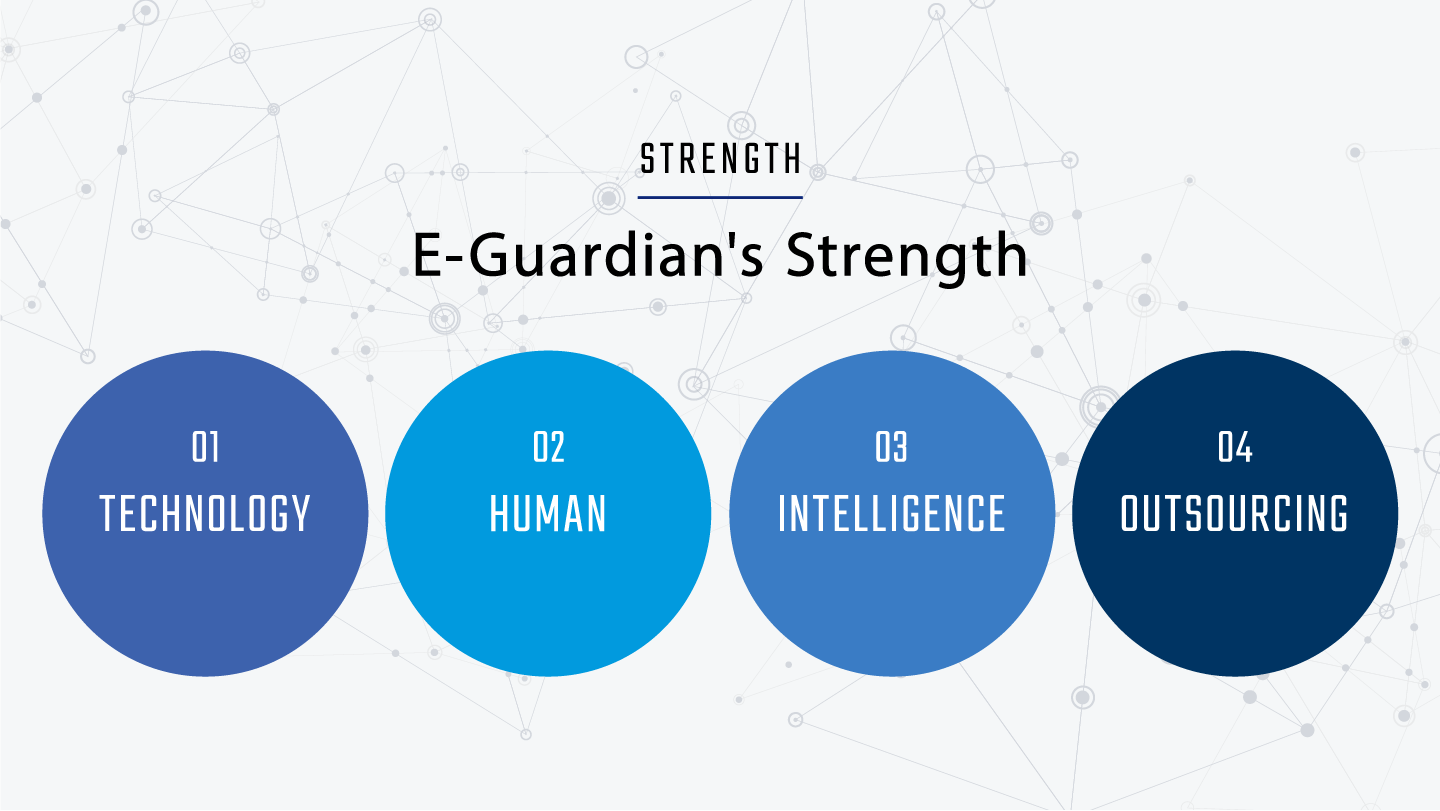 STRENGTH

E-Guardian's Strength

01
TECHNOLOGY

02
HUMAN

03
INTELLIGENCE

04
OUTSOURCING